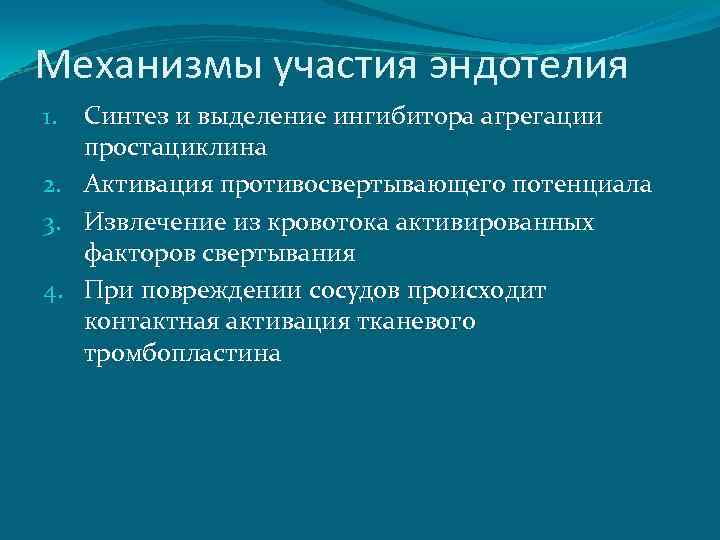 Механизмы участия эндотелия

1. Синтез и выделение ингибитора агрегации простациклина
2. Активация противосвертывающего потенциала
3. Извлечение из кровотока активированных факторов свертывания
4. При повреждении сосудов происходит контактная активация тканевого тромбопластина